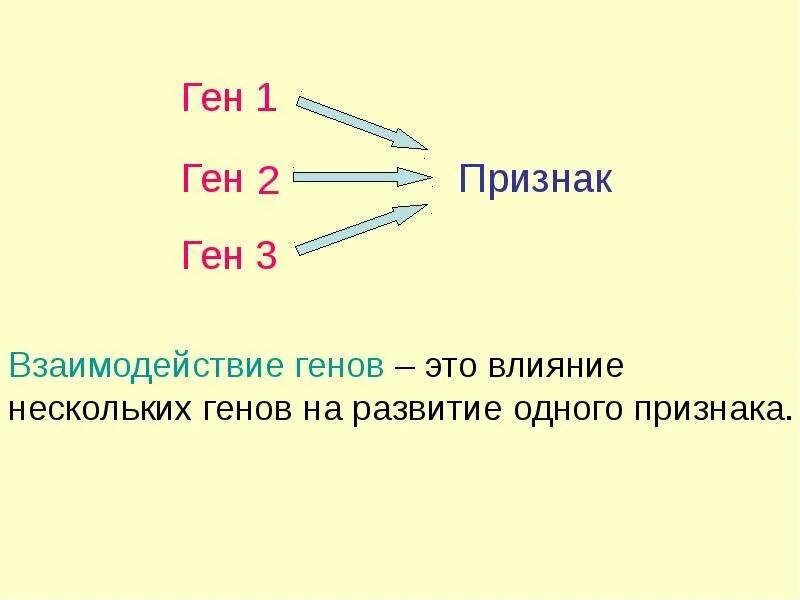 Ген 1

Ген 2

Ген 3

Признак

Взаимодействие генов – это влияние нескольких генов на развитие одного признака.